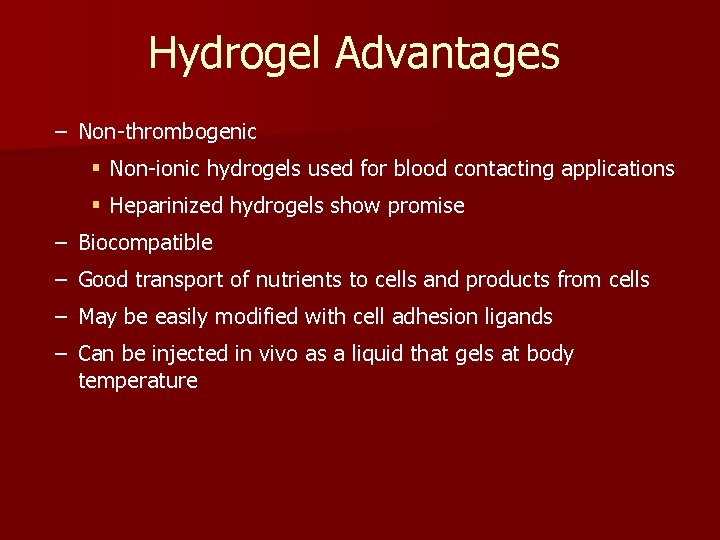 Hydrogel Advantages

– Non-thrombogenic
  ▪ Non-ionic hydrogels used for blood contacting applications
  ▪ Heparinized hydrogels show promise
– Biocompatible
– Good transport of nutrients to cells and products from cells
– May be easily modified with cell adhesion ligands
– Can be injected in vivo as a liquid that gels at body temperature